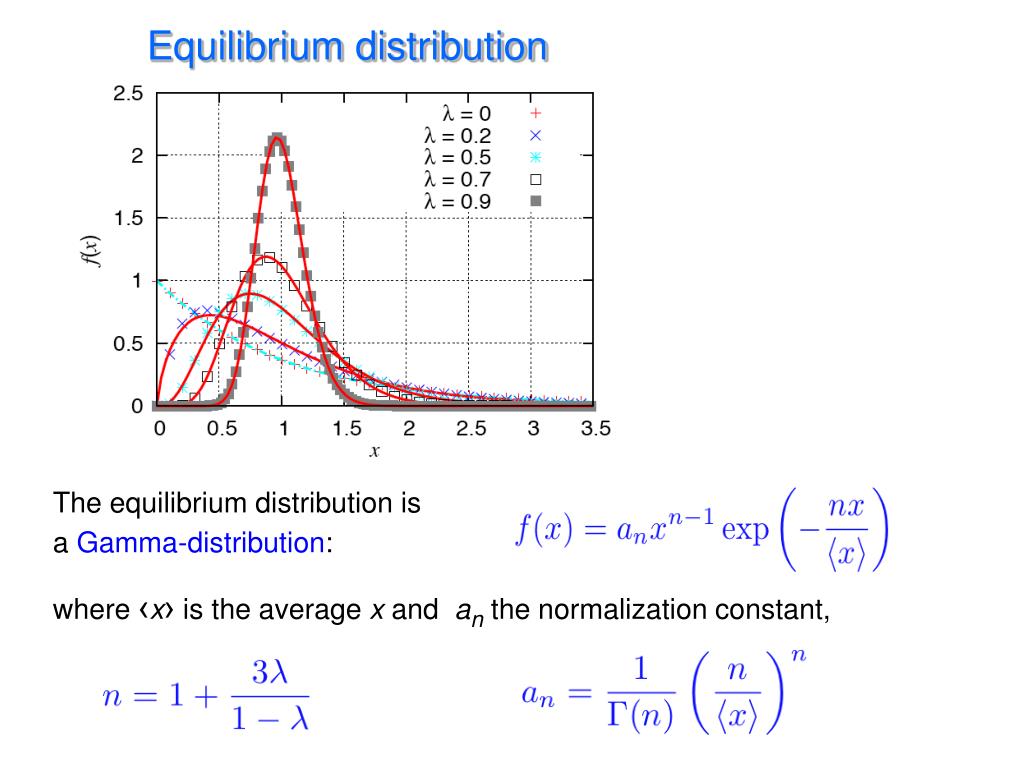 Equilibrium distribution

2.5
2
1.5
1
0.5
0
$f(x)$
0 0.5 1 1.5 2 2.5 3 3.5
$x$

$\lambda = 0$
$\lambda = 0.2$
$\lambda = 0.5$
$\lambda = 0.7$
$\lambda = 0.9$

The equilibrium distribution is a Gamma-distribution:

$f(x) = a_n x^{n-1} \exp\left(-\frac{nx}{\langle x \rangle}\right)$

where ‹x› is the average x and $a_n$ the normalization constant,

$n = 1 + \frac{3\lambda}{1-\lambda}$

$a_n = \frac{1}{\Gamma(n)} \left(\frac{n}{\langle x \rangle}\right)^n$